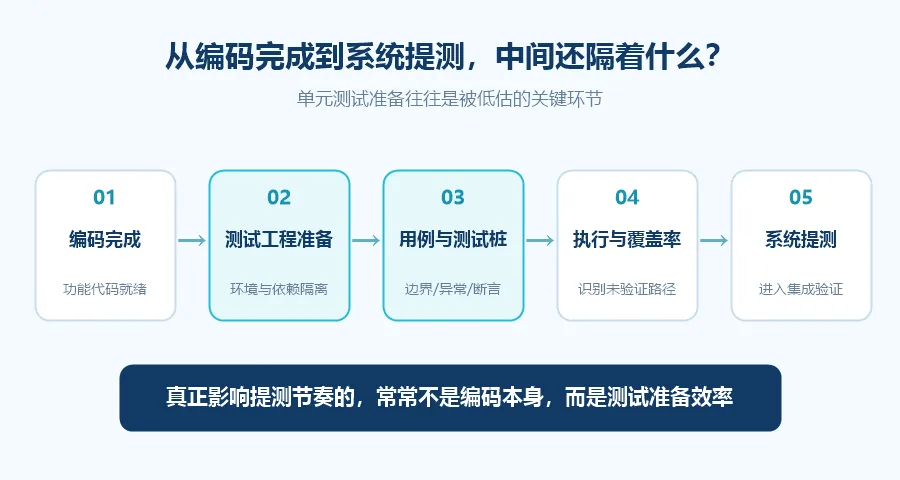 从编码完成到系统提测，中间还隔着什么？

单元测试准备往往是被低估的关键环节

01
编码完成
功能代码就绪

02
测试工程准备
环境与依赖隔离

03
用例与测试桩
边界/异常/断言

04
执行与覆盖率
识别未验证路径

05
系统提测
进入集成验证

真正影响提测节奏的，常常不是编码本身，而是测试准备效率